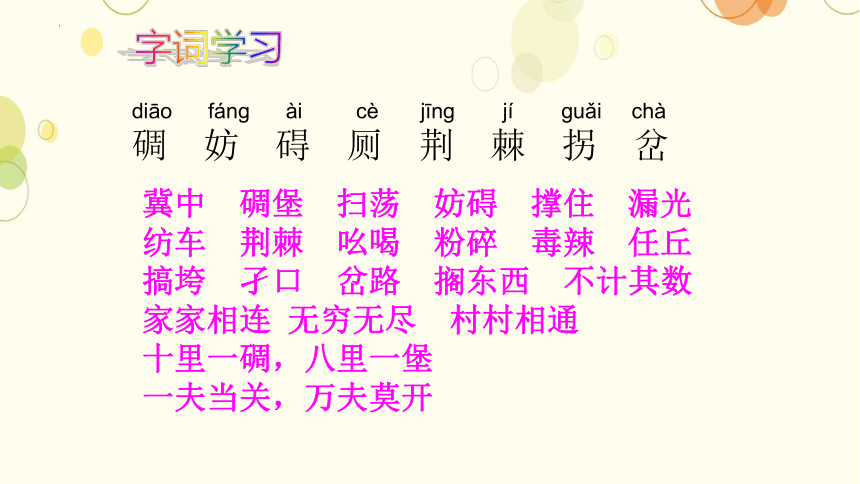 字词学习

diāo fáng ài cè jīng jí guǎi chà
碉 妨 碍 厕 荆 棘 拐 岔

冀中 碉堡 扫荡 妨碍 撑住 漏光
纺车 荆棘 吆喝 粉碎 毒辣 任丘
搞垮 孑口 岔路 搁东西 不计其数
家家相连 无穷无尽 村村相通
十里一碉，八里一堡
一夫当关，万夫莫开